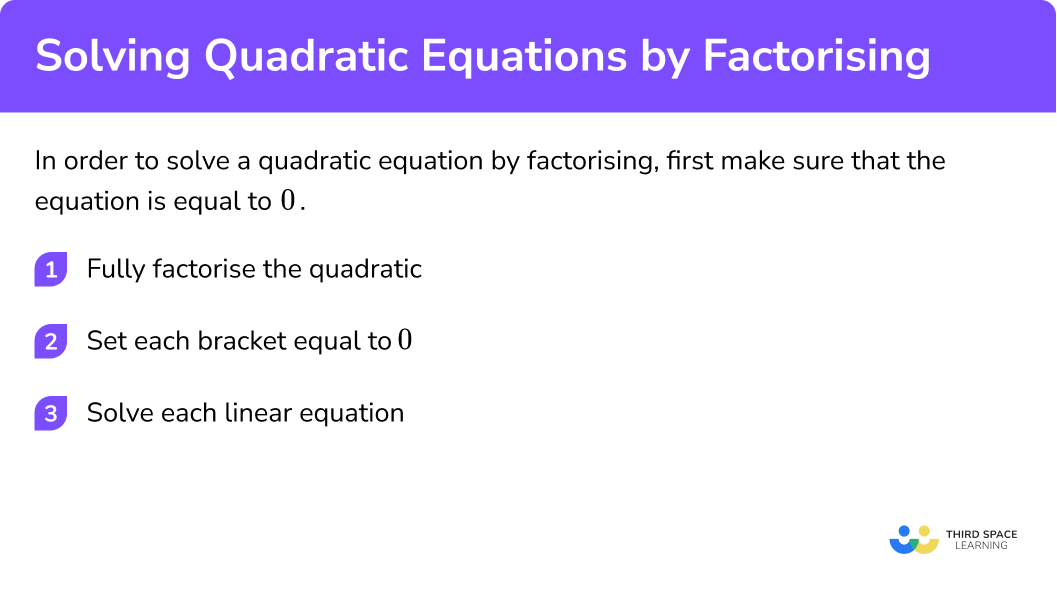 Solving Quadratic Equations by Factorising

In order to solve a quadratic equation by factorising, first make sure that the equation is equal to $0$.

1 Fully factorise the quadratic

2 Set each bracket equal to $0$

3 Solve each linear equation

THIRD SPACE LEARNING